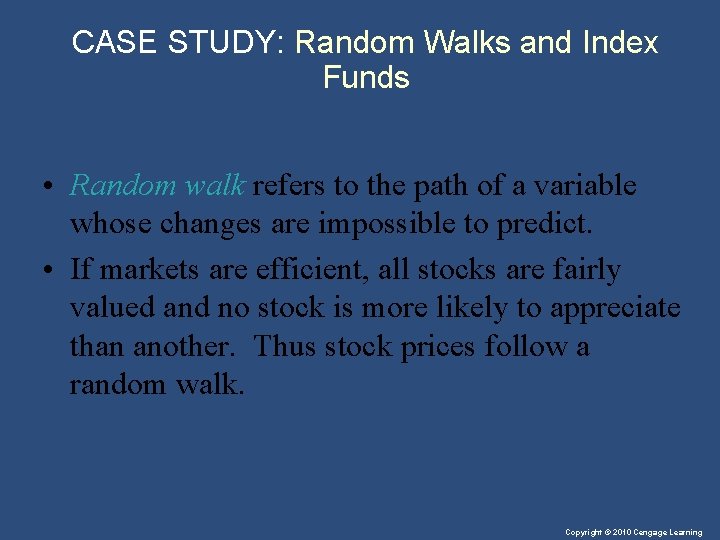 CASE STUDY: Random Walks and Index Funds

• Random walk refers to the path of a variable whose changes are impossible to predict.

• If markets are efficient, all stocks are fairly valued and no stock is more likely to appreciate than another. Thus stock prices follow a random walk.

Copyright © 2010 Cengage Learning